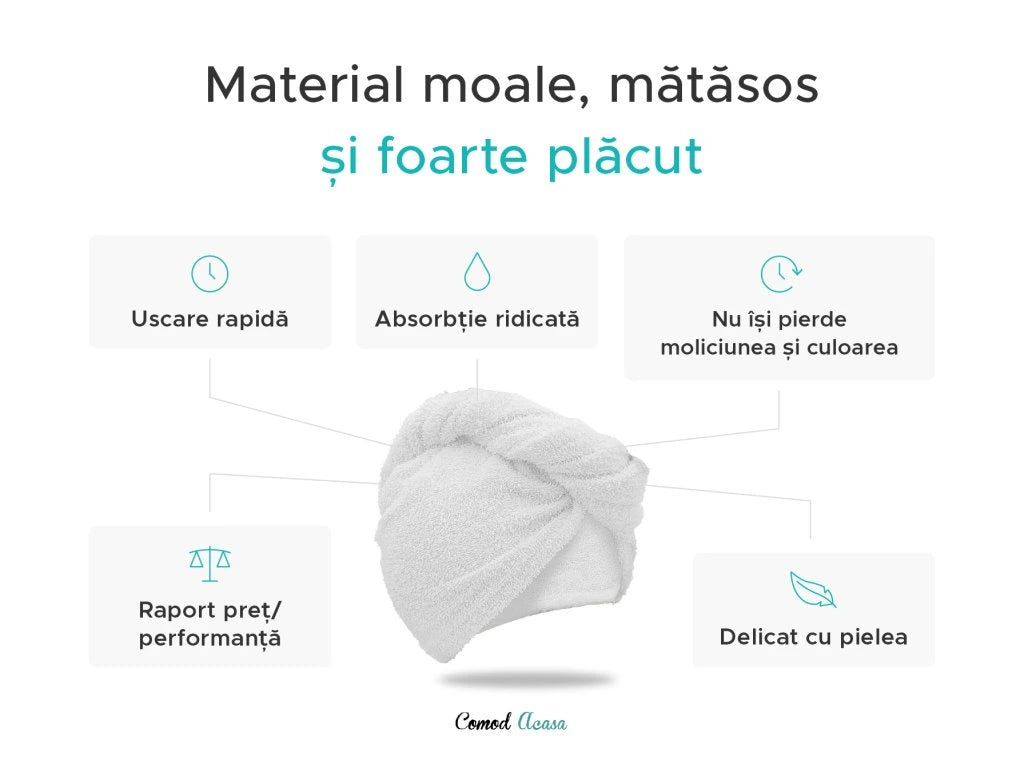 Material moale, mătăsos
și foarte plăcut

Uscare rapidă

Absorbție ridicată

Nu își pierde moliciunea și culoarea

Raport preț/ performanță

Delicat cu pielea

Comod Acasa